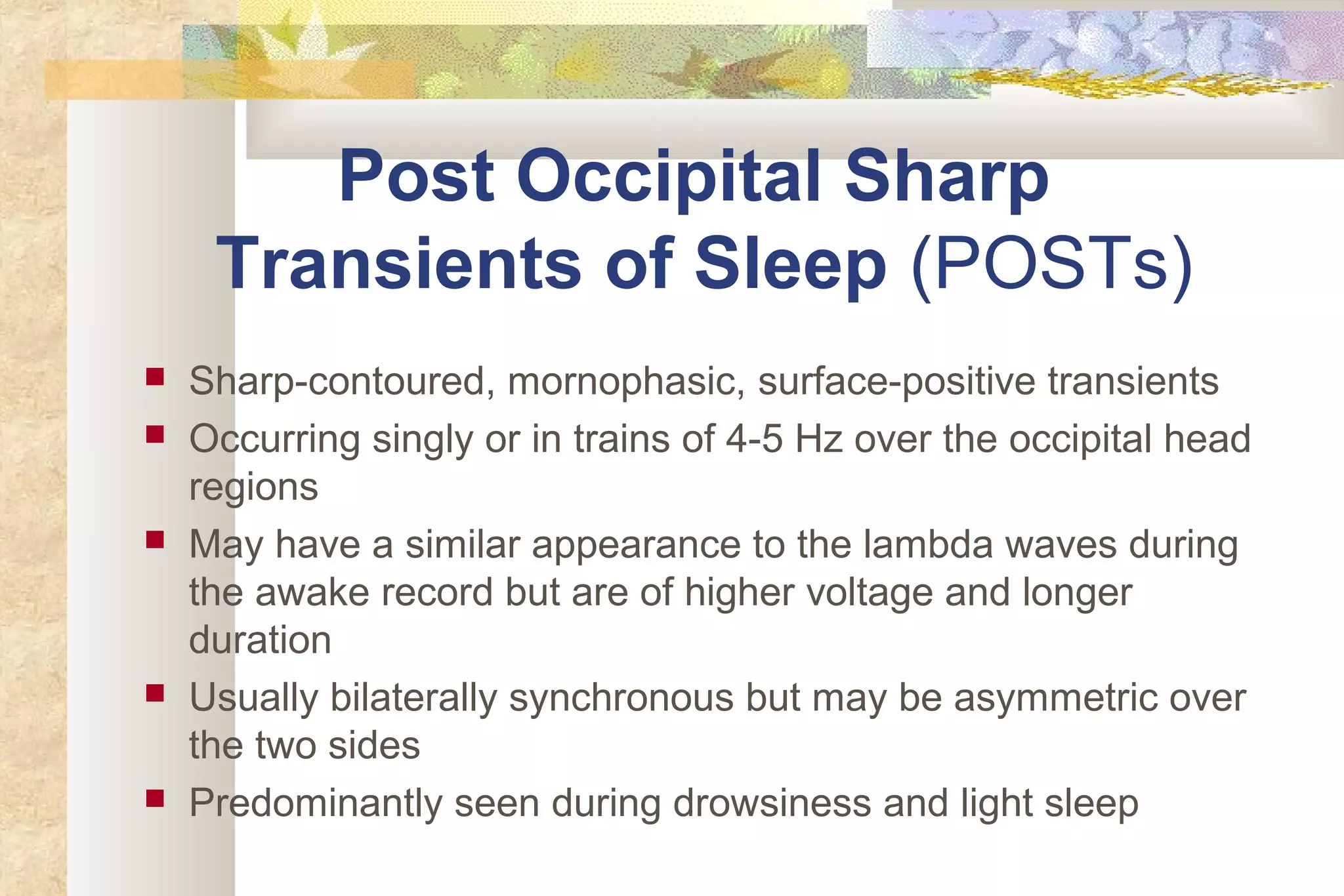 Post Occipital Sharp Transients of Sleep (POSTs)

- Sharp-contoured, mornophasic, surface-positive transients
- Occurring singly or in trains of 4-5 Hz over the occipital head regions
- May have a similar appearance to the lambda waves during the awake record but are of higher voltage and longer duration
- Usually bilaterally synchronous but may be asymmetric over the two sides
- Predominantly seen during drowsiness and light sleep